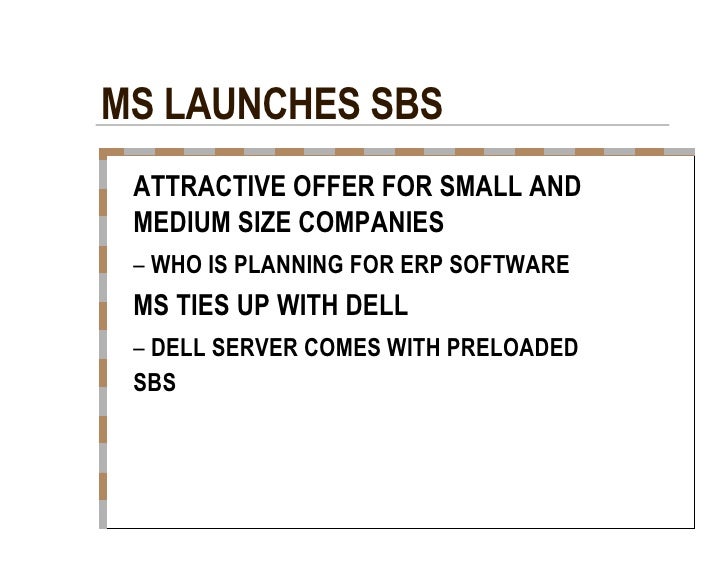 MS LAUNCHES SBS

ATTRACTIVE OFFER FOR SMALL AND MEDIUM SIZE COMPANIES

– WHO IS PLANNING FOR ERP SOFTWARE

MS TIES UP WITH DELL

– DELL SERVER COMES WITH PRELOADED SBS